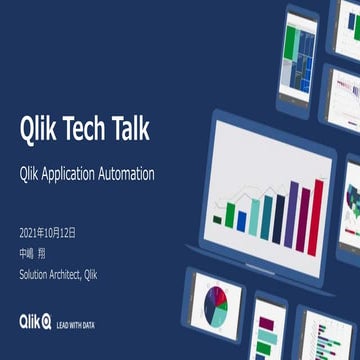 Qlik Tech Talk

Qlik Application Automation

2021年10月12日

中嶋 翔

Solution Architect, Qlik

Qlik LEAD WITH DATA